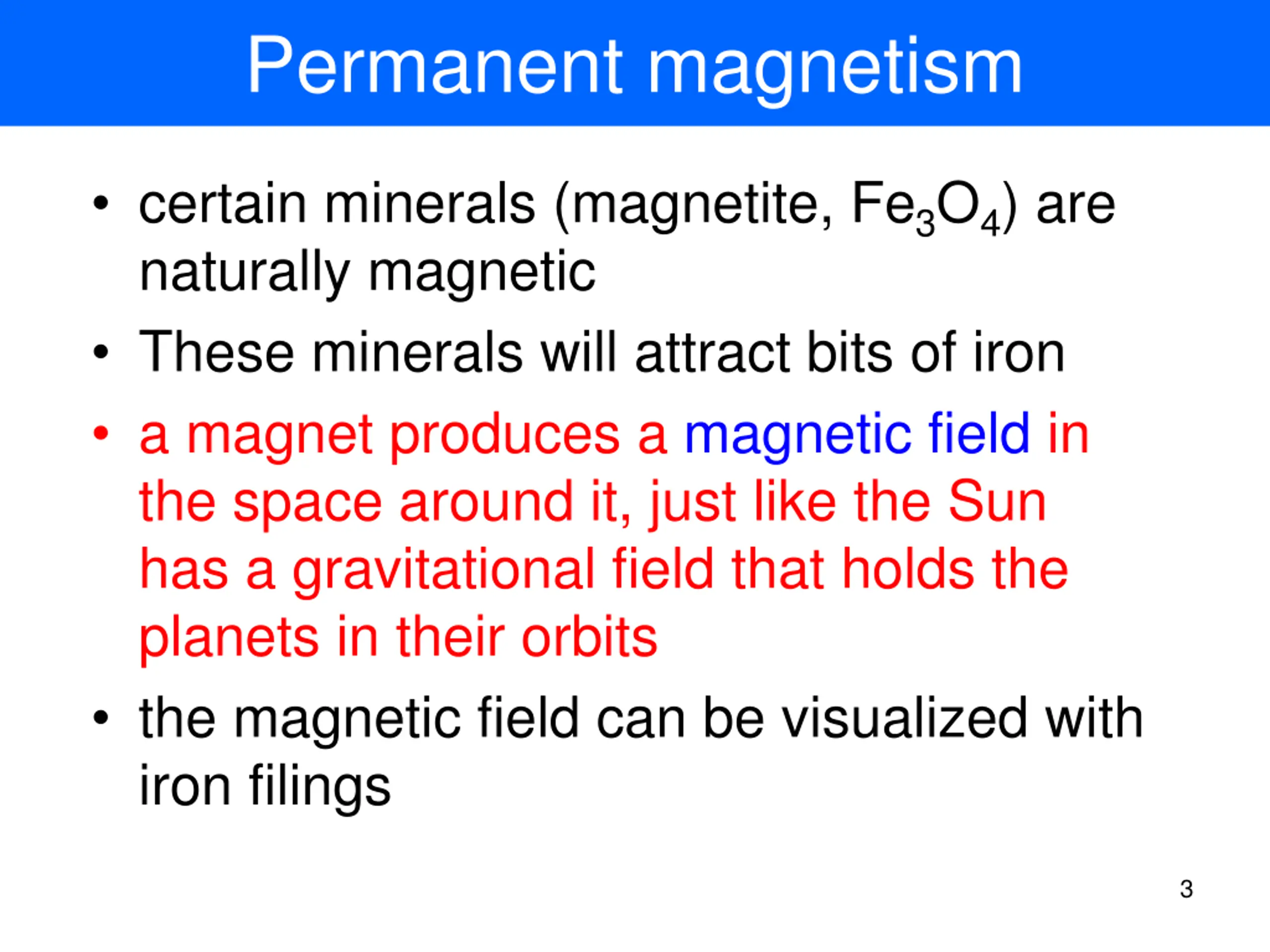 Permanent magnetism

• certain minerals (magnetite, $Fe_3O_4$) are naturally magnetic
• These minerals will attract bits of iron
• a magnet produces a magnetic field in the space around it, just like the Sun has a gravitational field that holds the planets in their orbits
• the magnetic field can be visualized with iron filings

3